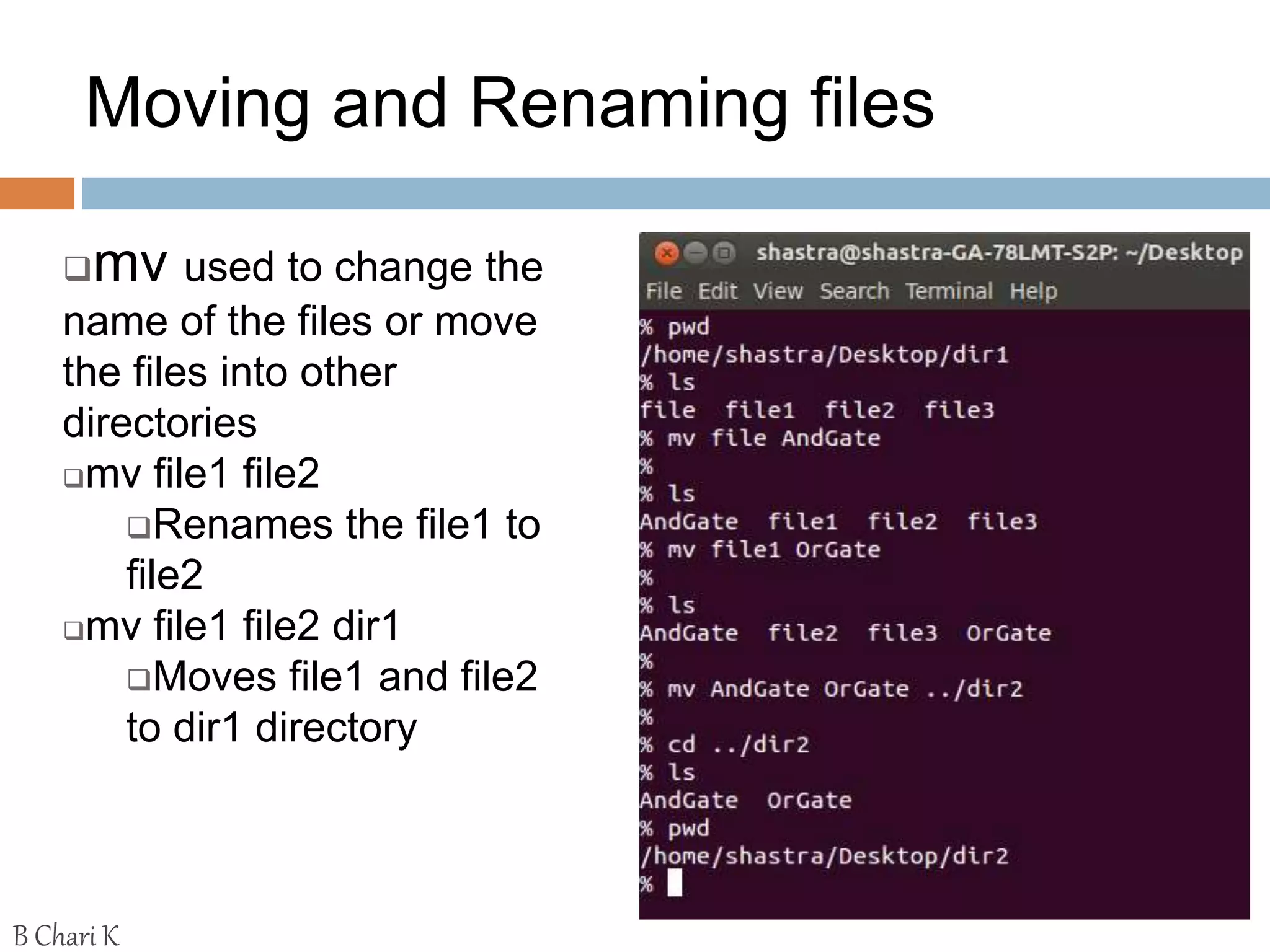 Moving and Renaming files

❑mv used to change the name of the files or move the files into other directories

❑mv file1 file2

❑Renames the file1 to file2

❑mv file1 file2 dir1

❑Moves file1 and file2 to dir1 directory

shastra@shastra-GA-78LMT-S2P: ~/Desktop

File Edit View Search Terminal Help

% pwd
/home/shastra/Desktop/dir1
% ls
file file1 file2 file3
% mv file AndGate
%
% ls
AndGate file1 file2 file3
% mv file1 OrGate
%
% ls
AndGate file2 file3 OrGate
%
% mv AndGate OrGate ../dir2
%
% cd ../dir2
% ls
AndGate OrGate
% pwd
/home/shastra/Desktop/dir2
%

B Chari K